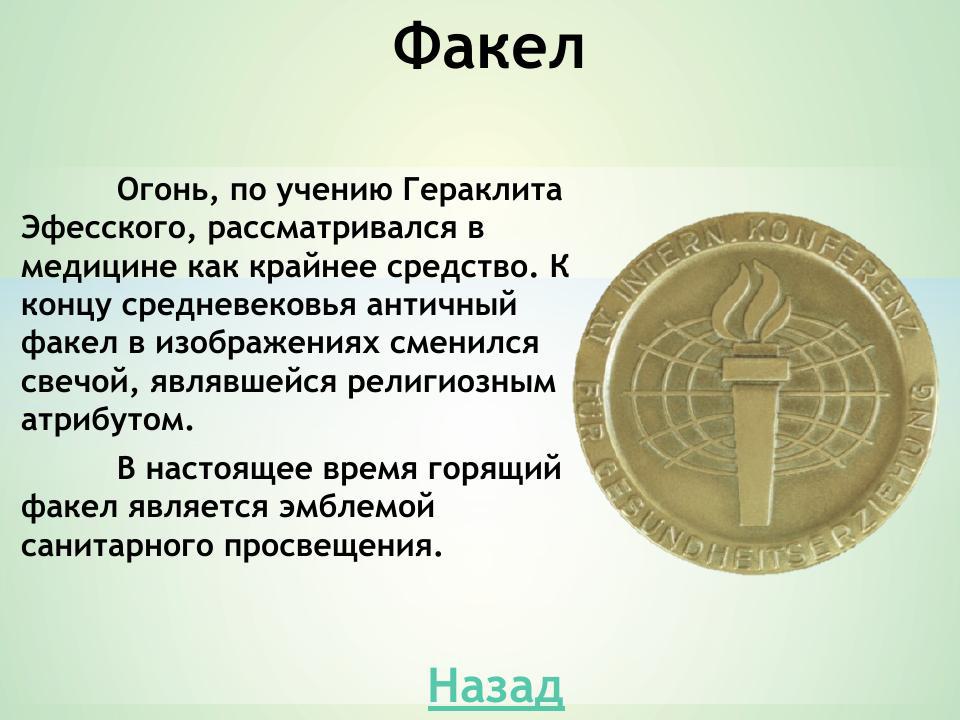 Факел

Огонь, по учению Гераклита Эфесского, рассматривался в медицине как крайнее средство. К концу средневековья античный факел в изображениях сменился свечой, являвшейся религиозным атрибутом.

В настоящее время горящий факел является эмблемой санитарного просвещения.

IV. INTERN. KONFERENZ FÜR GESUNDHEITSERZIEHUNG

Назад